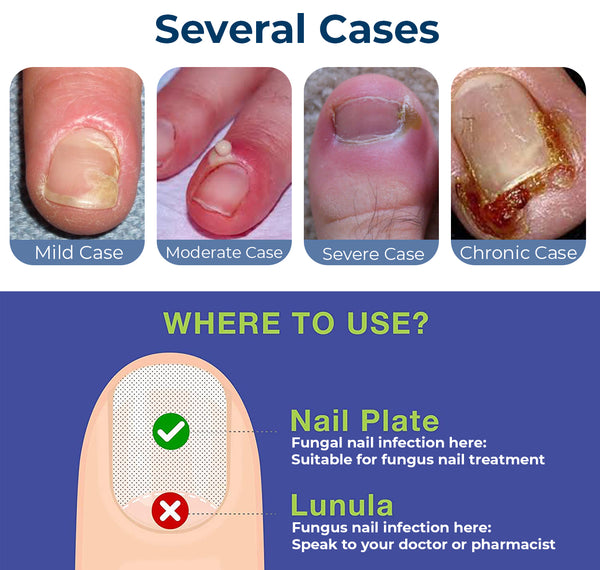 Several Cases

Mild Case

Moderate Case

Severe Case

Chronic Case

WHERE TO USE?

Nail Plate
Fungal nail infection here:
Suitable for fungus nail treatment

Lunula
Fungus nail infection here:
Speak to your doctor or pharmacist